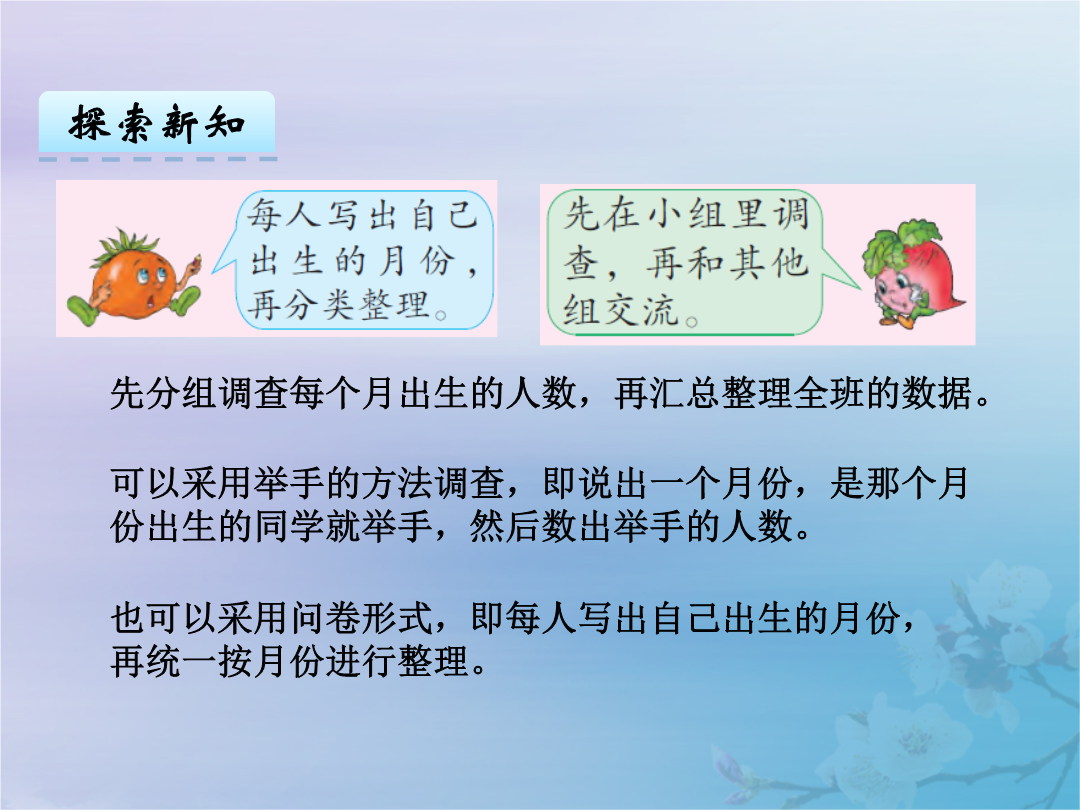 探索新知

每人写出自己出生的月份，再分类整理。

先在小组里调查，再和其他组交流。

先分组调查每个月出生的人数，再汇总整理全班的数据。

可以采用举手的方法调查，即说出一个月份，是那个月份出生的同学就举手，然后数出举手的人数。

也可以采用问卷形式，即每人写出自己出生的月份，再统一按月份进行整理。